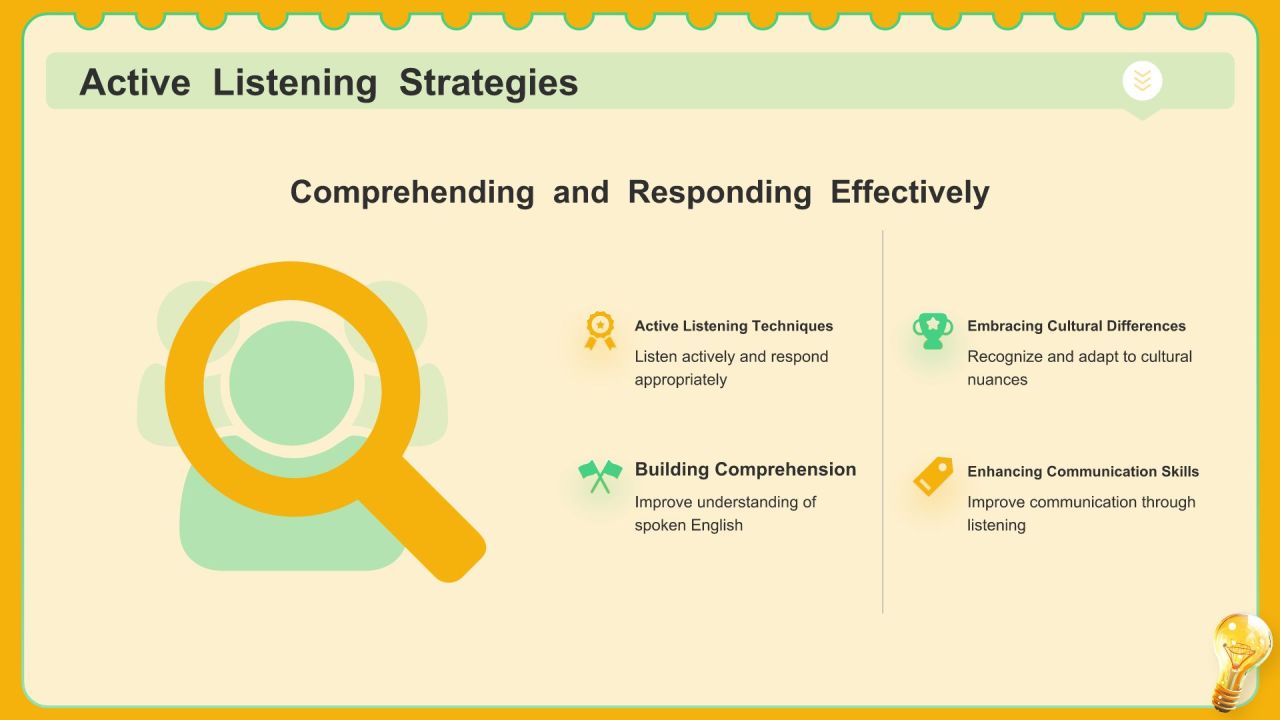 Active Listening Strategies

Comprehending and Responding Effectively

Active Listening Techniques

Listen actively and respond appropriately

Building Comprehension

Improve understanding of spoken English

Embracing Cultural Differences

Recognize and adapt to cultural nuances

Enhancing Communication Skills

Improve communication through listening